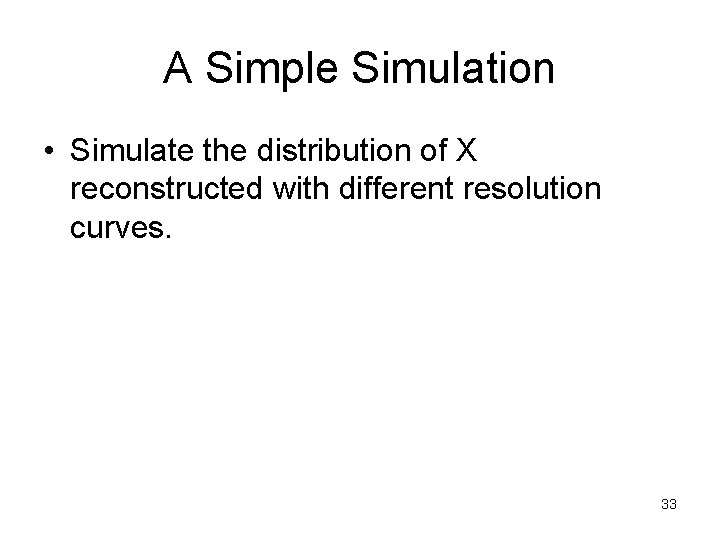 A Simple Simulation

• Simulate the distribution of X reconstructed with different resolution curves.

33